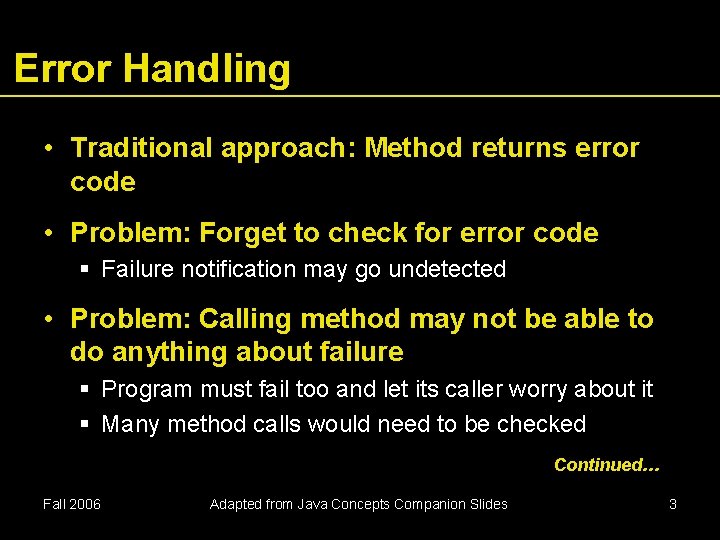 Error Handling

• Traditional approach: Method returns error code

• Problem: Forget to check for error code
  ▪ Failure notification may go undetected

• Problem: Calling method may not be able to do anything about failure
  ▪ Program must fail too and let its caller worry about it
  ▪ Many method calls would need to be checked

Continued…

Fall 2006 Adapted from Java Concepts Companion Slides 3